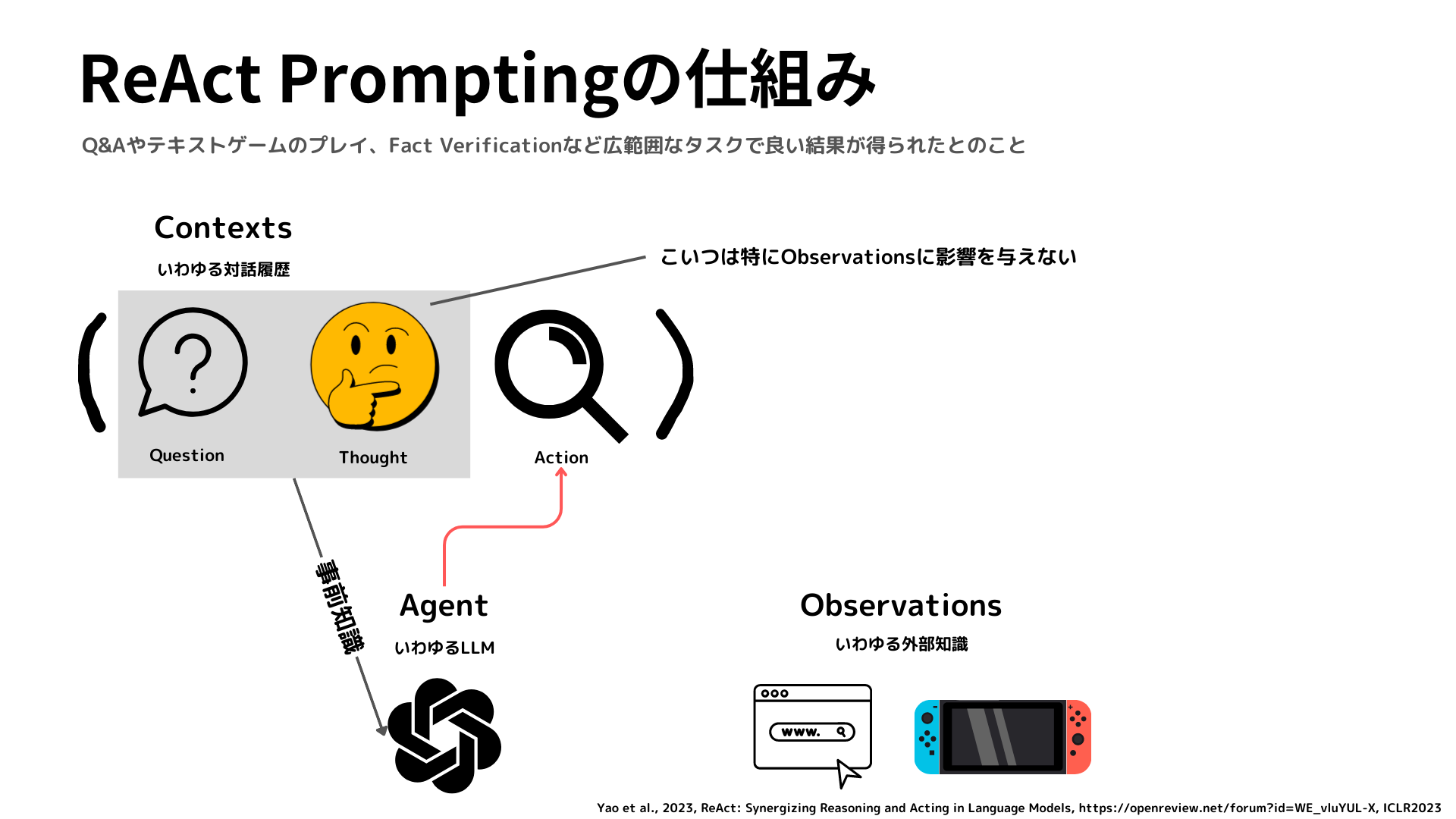 ReAct Promptingの仕組み

Q&Aやテキストゲームのプレイ、Fact Verificationなど広範囲なタスクで良い結果が得られたとのこと

Contexts

いわゆる対話履歴

こいつは特にObservationsに影響を与えない

Question

Thought

Action

事前知識

Agent

いわゆるLLM

Observations

いわゆる外部知識

www.

Yao et al., 2023, ReAct: Synergizing Reasoning and Acting in Language Models, https://openreview.net/forum?id=WE_vluYUL-X, ICLR2023